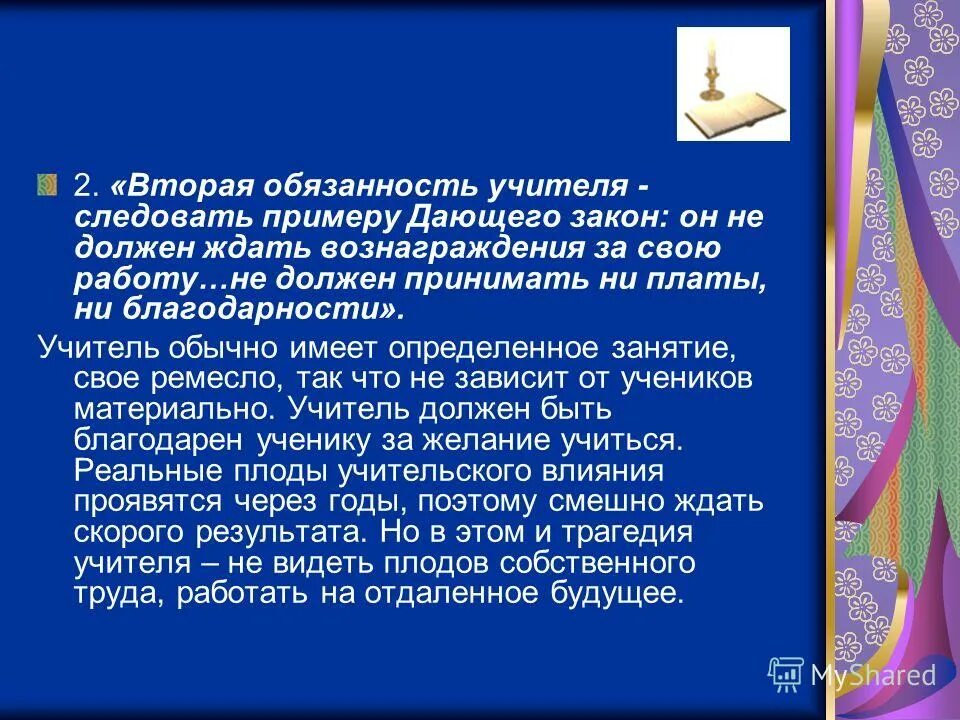 2. «Вторая обязанность учителя - следовать примеру Дающего закон: он не должен ждать вознаграждения за свою работу…не должен принимать ни платы, ни благодарности».

Учитель обычно имеет определенное занятие, свое ремесло, так что не зависит от учеников материально. Учитель должен быть благодарен ученику за желание учиться. Реальные плоды учительского влияния проявятся через годы, поэтому смешно ждать скорого результата. Но в этом и трагедия учителя – не видеть плодов собственного труда, работать на отдаленное будущее.

MyShared